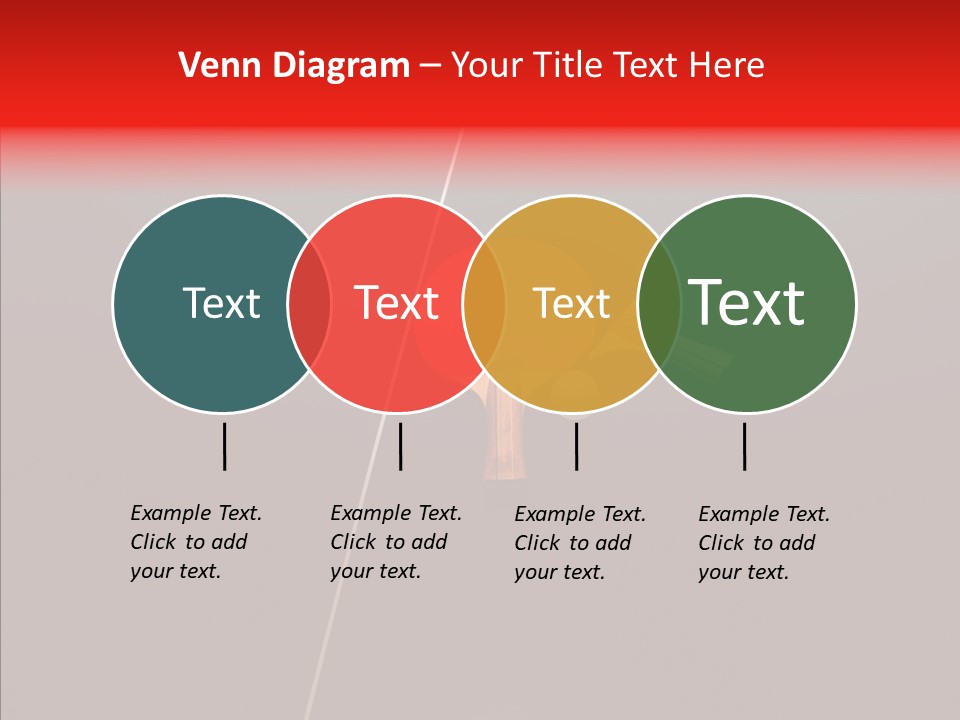 Venn Diagram – Your Title Text Here

Text

Text

Text

Text

Example Text. Click to add your text.

Example Text. Click to add your text.

Example Text. Click to add your text.

Example Text. Click to add your text.